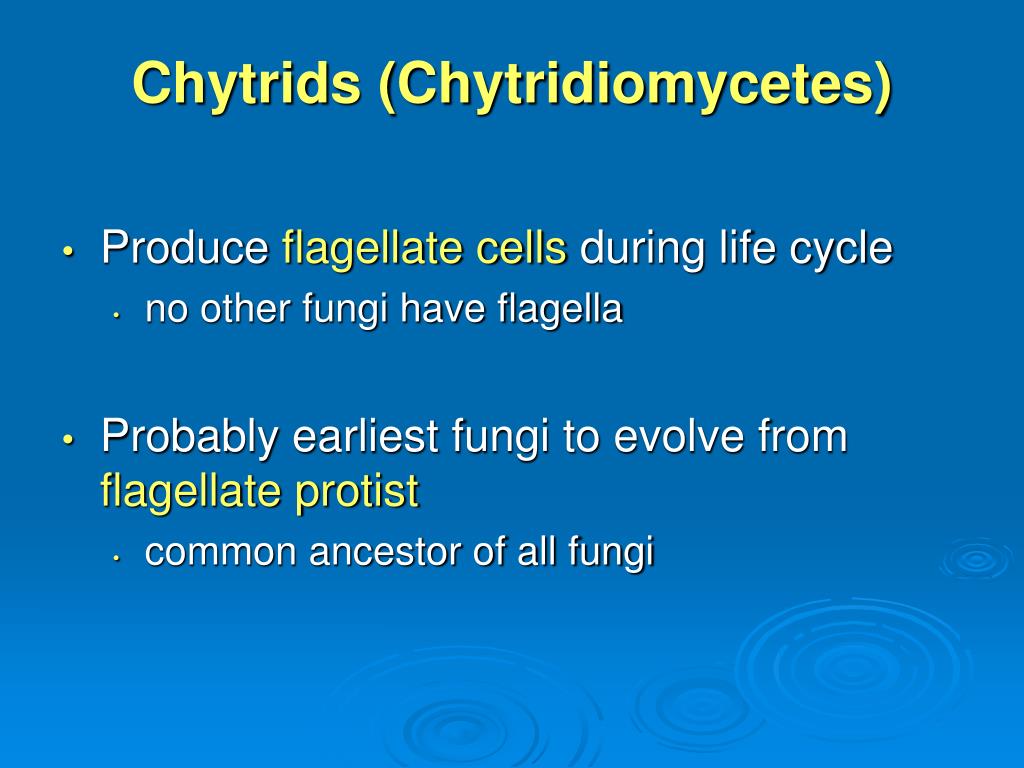 Chytrids (Chytridiomycetes)

• Produce flagellate cells during life cycle
  • no other fungi have flagella

• Probably earliest fungi to evolve from flagellate protist
  • common ancestor of all fungi